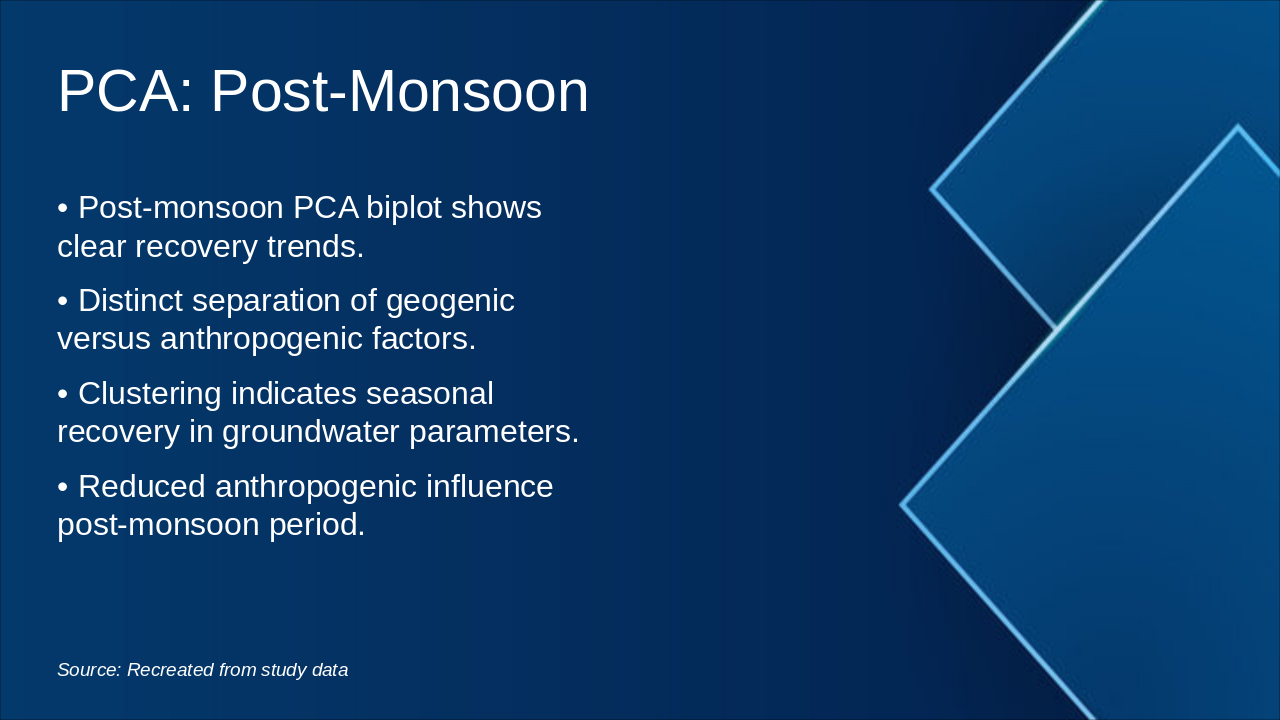 PCA: Post-Monsoon

• Post-monsoon PCA biplot shows clear recovery trends.

• Distinct separation of geogenic versus anthropogenic factors.

• Clustering indicates seasonal recovery in groundwater parameters.

• Reduced anthropogenic influence post-monsoon period.

Source: Recreated from study data